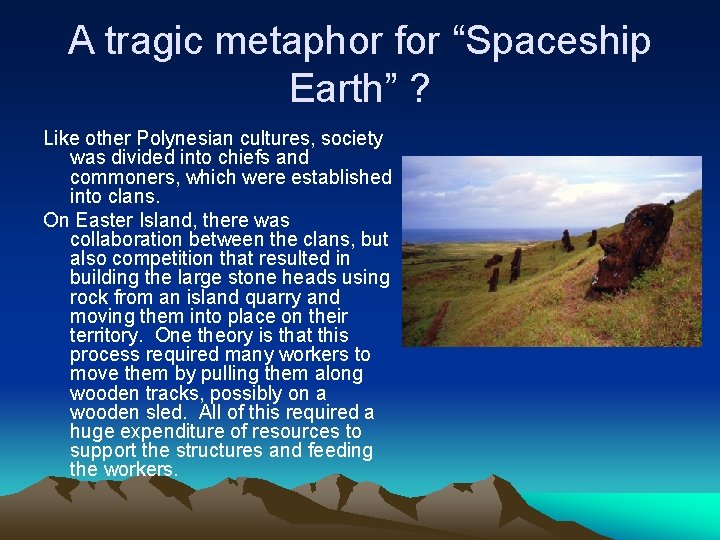 A tragic metaphor for “Spaceship Earth” ?

Like other Polynesian cultures, society was divided into chiefs and commoners, which were established into clans.

On Easter Island, there was collaboration between the clans, but also competition that resulted in building the large stone heads using rock from an island quarry and moving them into place on their territory. One theory is that this process required many workers to move them by pulling them along wooden tracks, possibly on a wooden sled. All of this required a huge expenditure of resources to support the structures and feeding the workers.